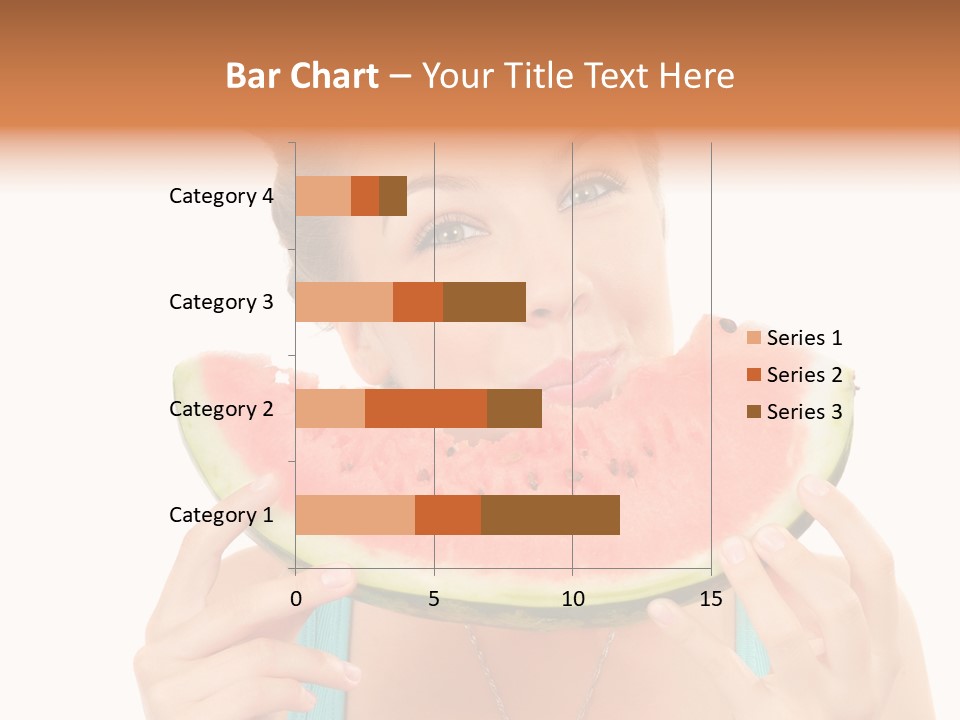 Bar Chart – Your Title Text Here

Category 4
Category 3
Category 2
Category 1

0
5
10
15

Series 1
Series 2
Series 3